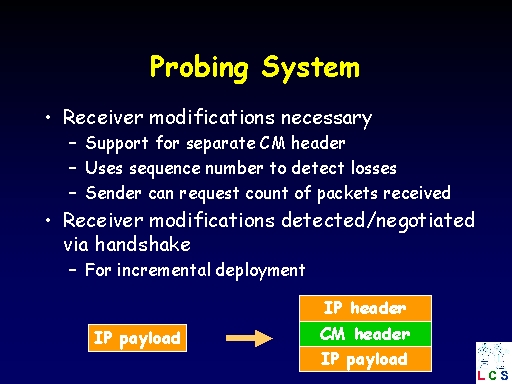 Probing System

• Receiver modifications necessary
  – Support for separate CM header
  – Uses sequence number to detect losses
  – Sender can request count of packets received
• Receiver modifications detected/negotiated via handshake
  – For incremental deployment

IP payload

IP header
CM header
IP payload

LCS